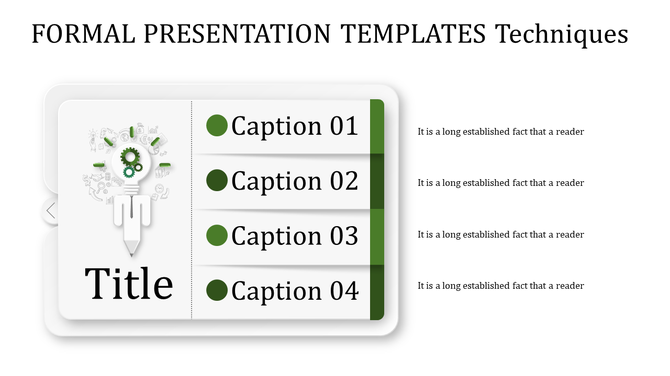 FORMAL PRESENTATION TEMPLATES Techniques

Title

Caption 01

Caption 02

Caption 03

Caption 04

It is a long established fact that a reader

It is a long established fact that a reader

It is a long established fact that a reader

It is a long established fact that a reader